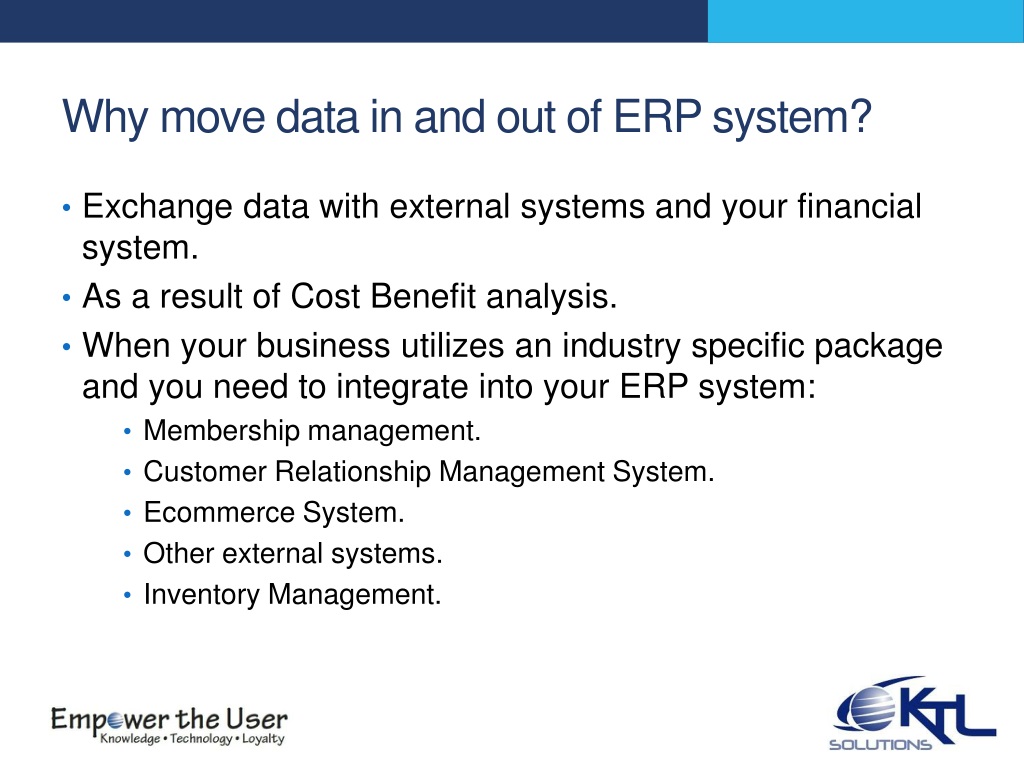 Why move data in and out of ERP system?

• Exchange data with external systems and your financial system.
• As a result of Cost Benefit analysis.
• When your business utilizes an industry specific package and you need to integrate into your ERP system:
  • Membership management.
  • Customer Relationship Management System.
  • Ecommerce System.
  • Other external systems.
  • Inventory Management.

Empower the User
Knowledge • Technology • Loyalty

KTL
SOLUTIONS